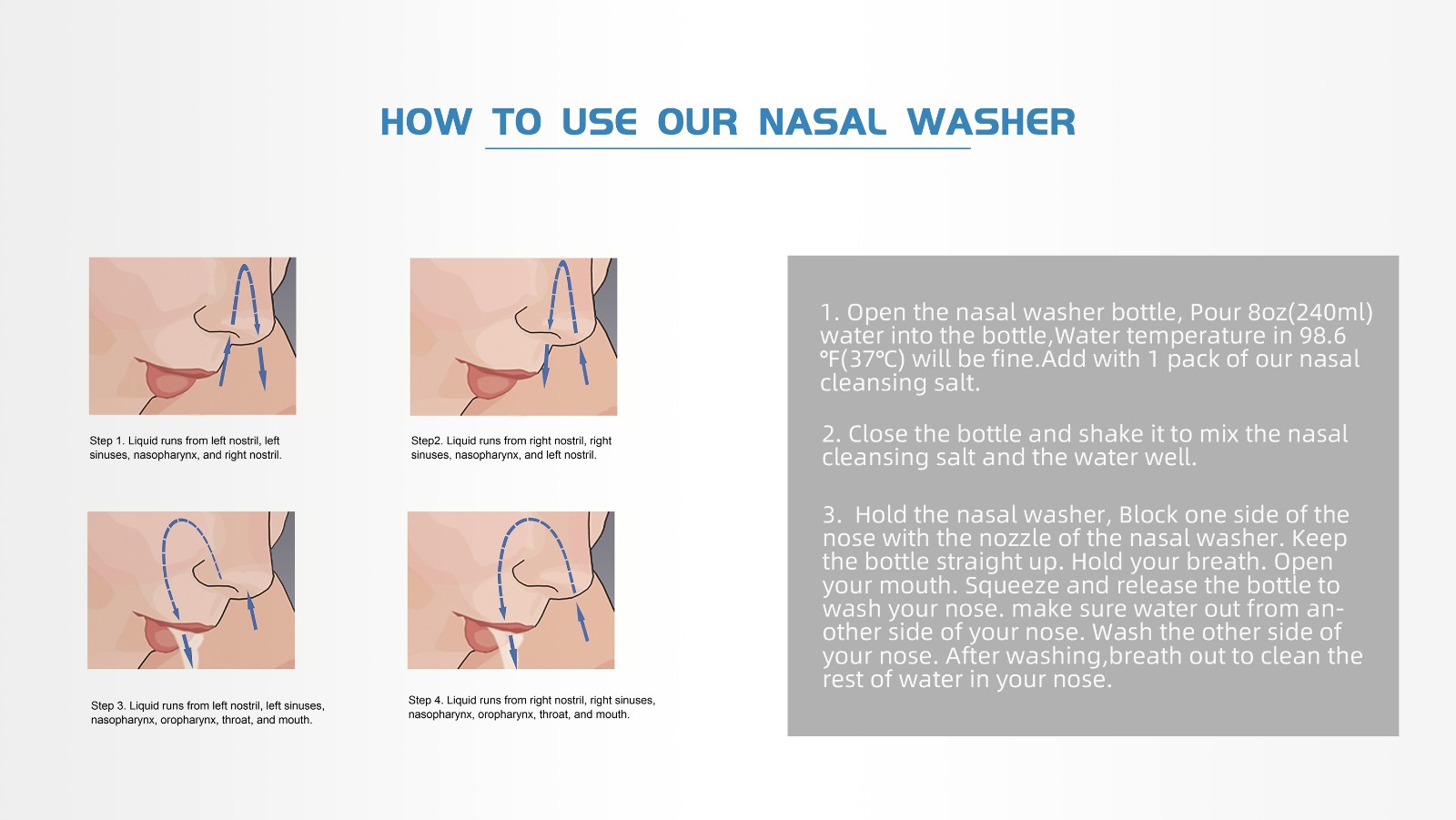 HOW TO USE OUR NASAL WASHER

Step 1. Liquid runs from left nostril, left sinuses, nasopharynx, and right nostril.

Step2. Liquid runs from right nostril, right sinuses, nasopharynx, and left nostril.

Step 3. Liquid runs from left nostril, left sinuses, nasopharynx, oropharynx, throat, and mouth.

Step 4. Liquid runs from right nostril, right sinuses, nasopharynx, oropharynx, throat, and mouth.

1. Open the nasal washer bottle, Pour 8oz(240ml) water into the bottle,Water temperature in 98.6 °F(37℃) will be fine.Add with 1 pack of our nasal cleansing salt.

2. Close the bottle and shake it to mix the nasal cleansing salt and the water well.

3. Hold the nasal washer, Block one side of the nose with the nozzle of the nasal washer. Keep the bottle straight up. Hold your breath. Open your mouth. Squeeze and release the bottle to wash your nose. make sure water out from another side of your nose. Wash the other side of your nose. After washing,breath out to clean the rest of water in your nose.